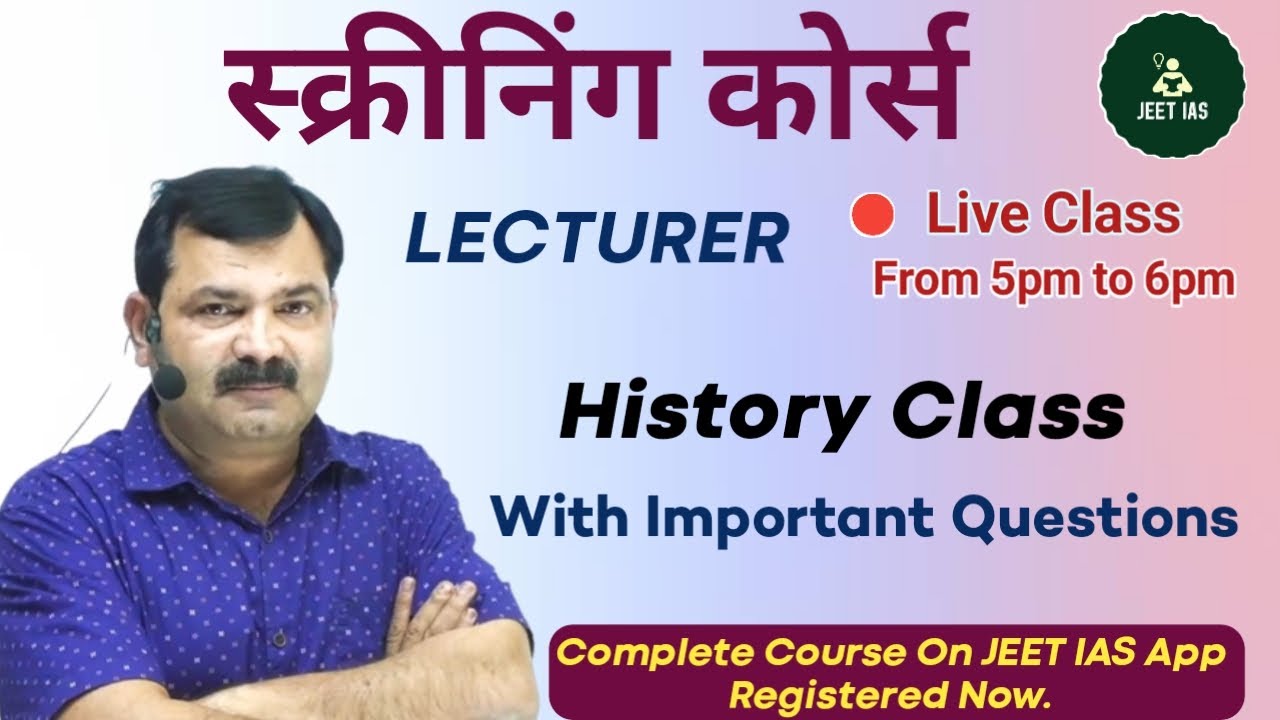 स्क्रीनिंग कोर्स

JEET IAS

LECTURER

Live Class
From 5pm to 6pm

History Class

With Important Questions

Complete Course On JEET IAS App
Registered Now.